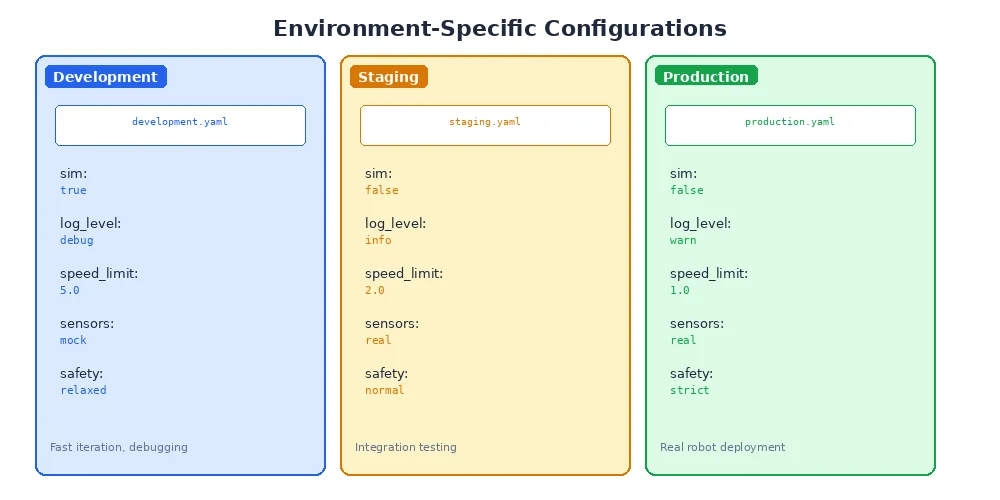 Environment-Specific Configurations

Development

development.yaml

sim:
true

log_level:
debug

speed_limit:
5.0

sensors:
mock

safety:
relaxed

Fast iteration, debugging

Staging

staging.yaml

sim:
false

log_level:
info

speed_limit:
2.0

sensors:
real

safety:
normal

Integration testing

Production

production.yaml

sim:
false

log_level:
warn

speed_limit:
1.0

sensors:
real

safety:
strict

Real robot deployment